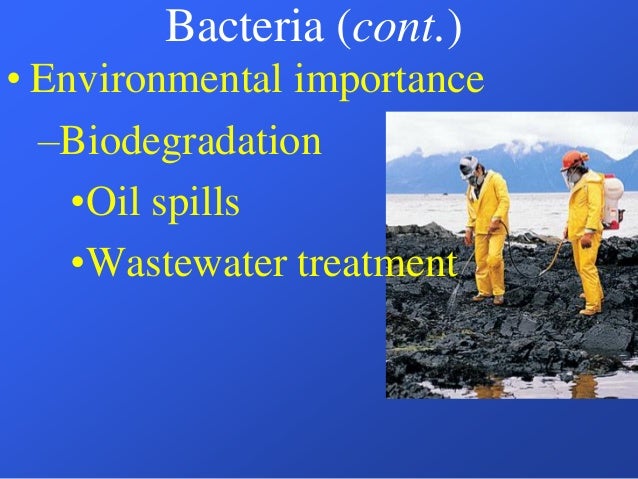 Bacteria (cont.)

• Environmental importance

–Biodegradation

•Oil spills

•Wastewater treatment